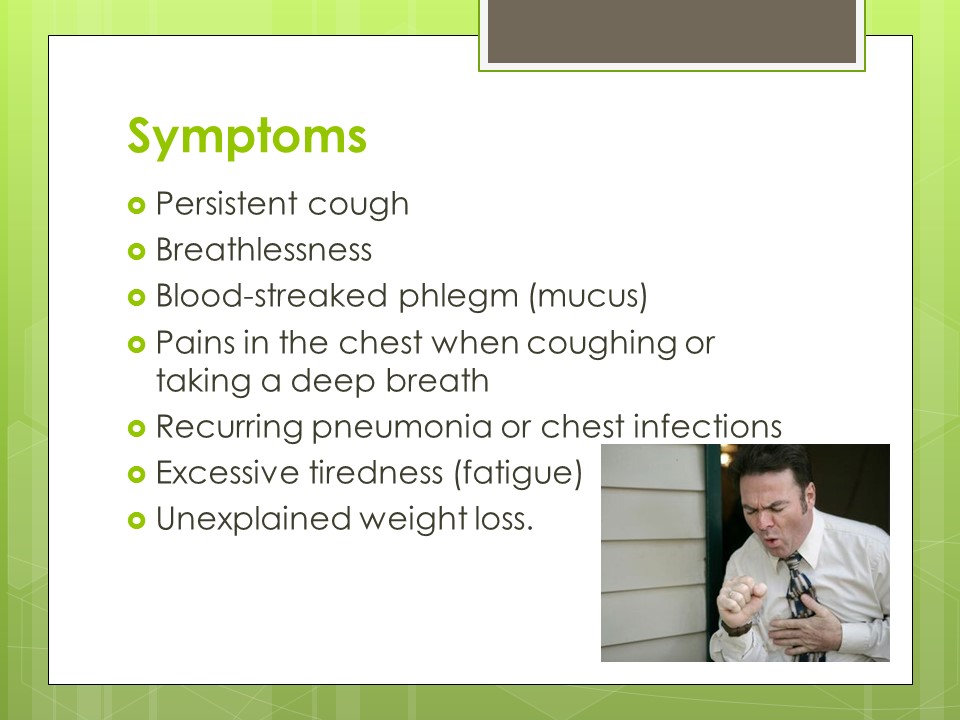 Symptoms

- Persistent cough
- Breathlessness
- Blood-streaked phlegm (mucus)
- Pains in the chest when coughing or taking a deep breath
- Recurring pneumonia or chest infections
- Excessive tiredness (fatigue)
- Unexplained weight loss.